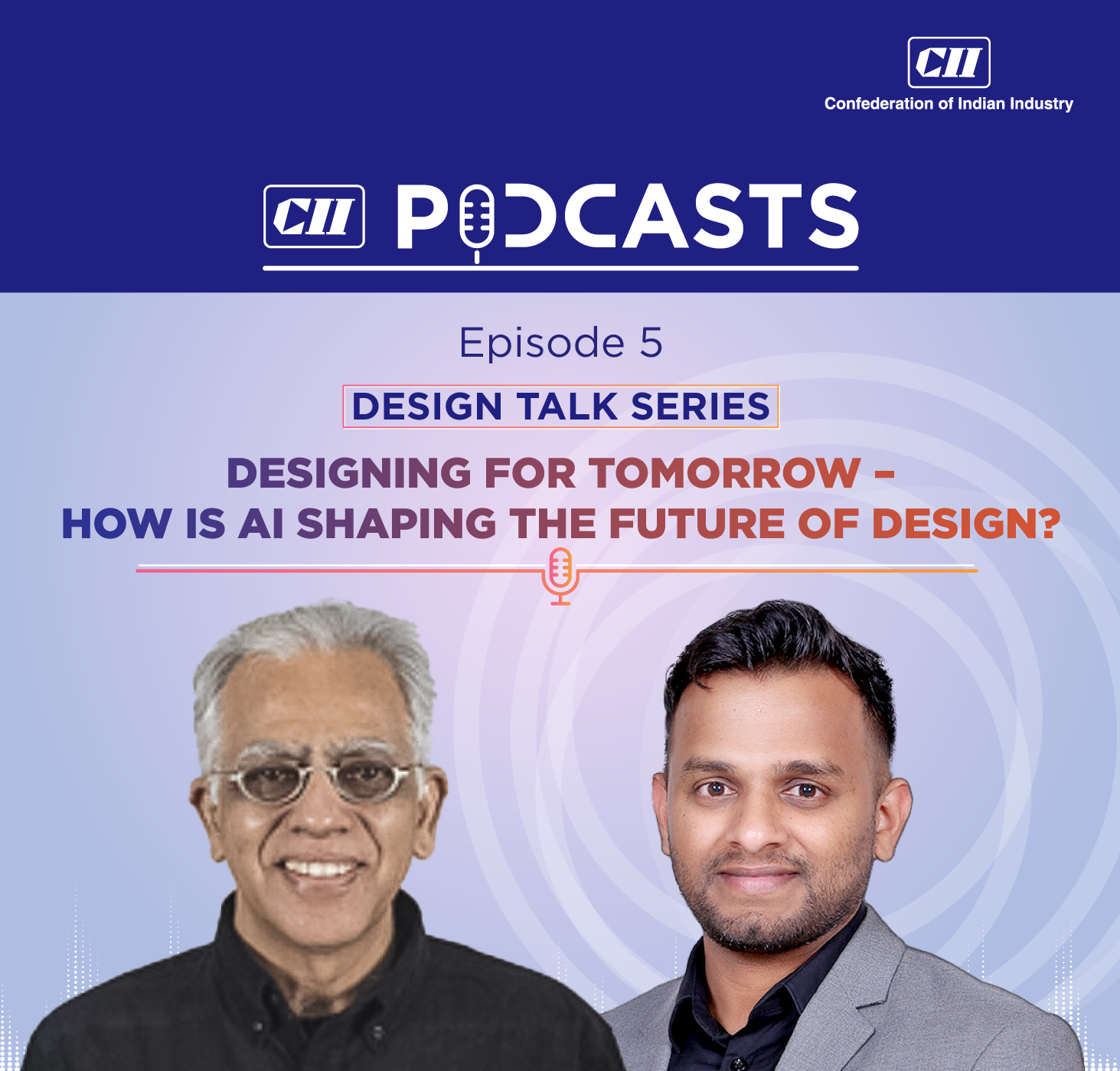 CII
Confederation of Indian Industry

CII PODCASTS

Episode 5

DESIGN TALK SERIES

DESIGNING FOR TOMORROW – HOW IS AI SHAPING THE FUTURE OF DESIGN?